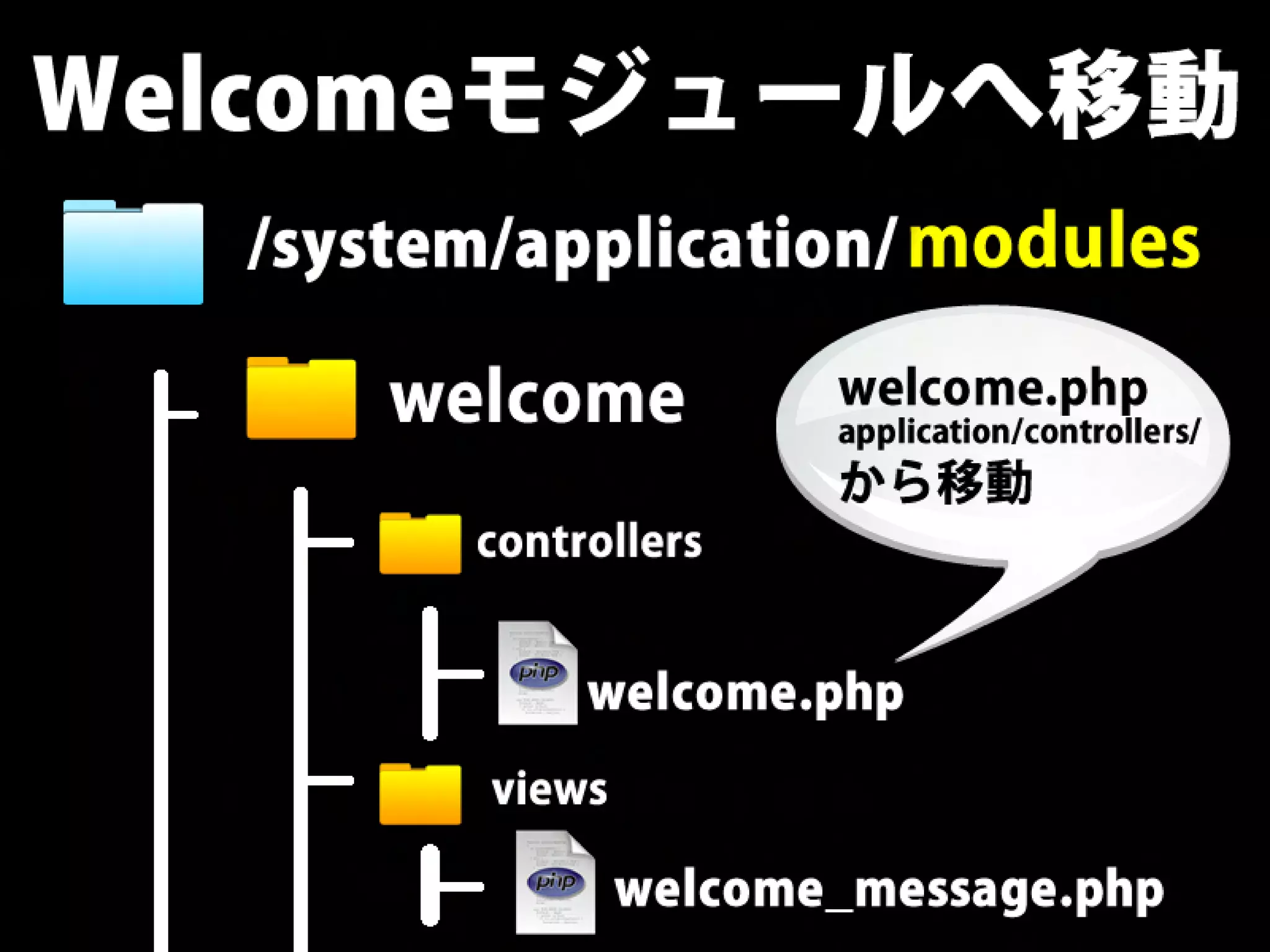 Welcomeモジュールへ移動

/system/application/modules

welcome

welcome.php
application/controllers/
から移動

controllers

php

welcome.php

views

php

welcome_message.php